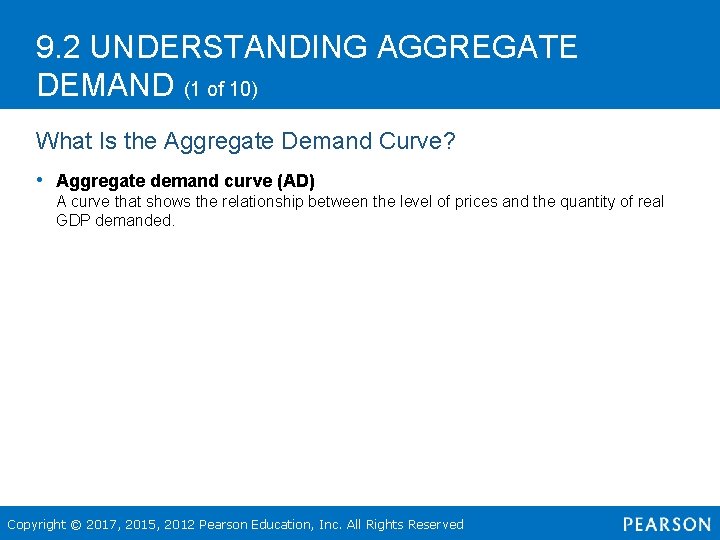 9.2 UNDERSTANDING AGGREGATE DEMAND (1 of 10)

What Is the Aggregate Demand Curve?

• Aggregate demand curve (AD)
A curve that shows the relationship between the level of prices and the quantity of real GDP demanded.

Copyright © 2017, 2015, 2012 Pearson Education, Inc. All Rights Reserved

PEARSON